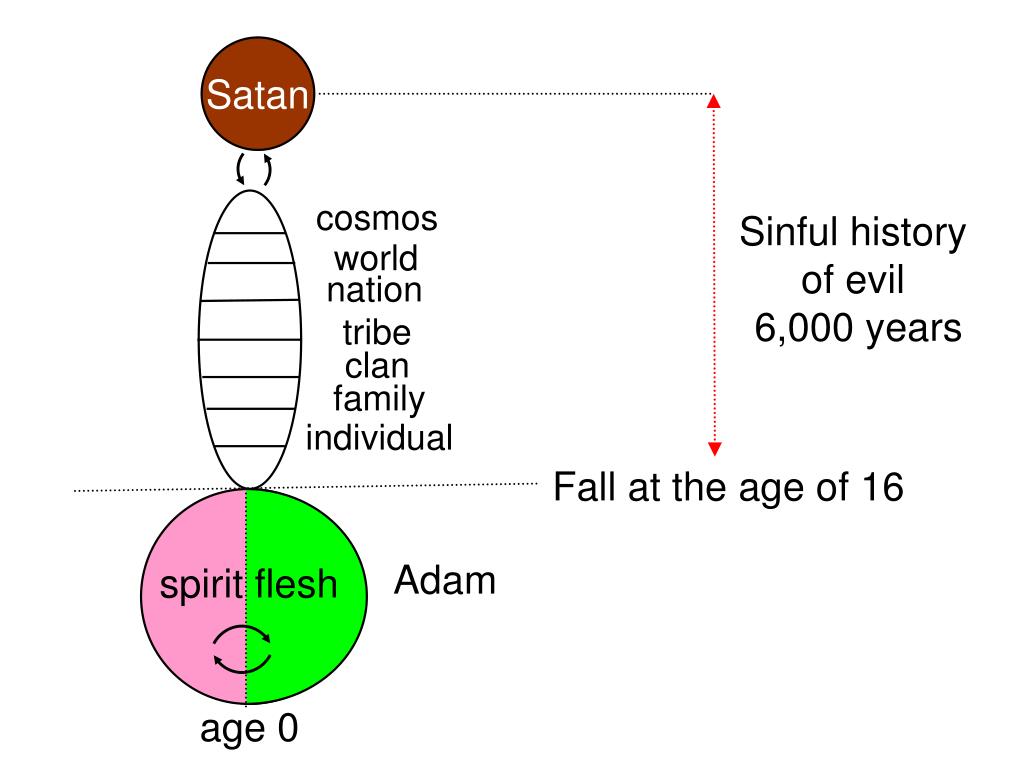 Satan

cosmos
world
nation
tribe
clan
family
individual

Sinful history of evil 6,000 years

Fall at the age of 16

spirit flesh

Adam

age 0